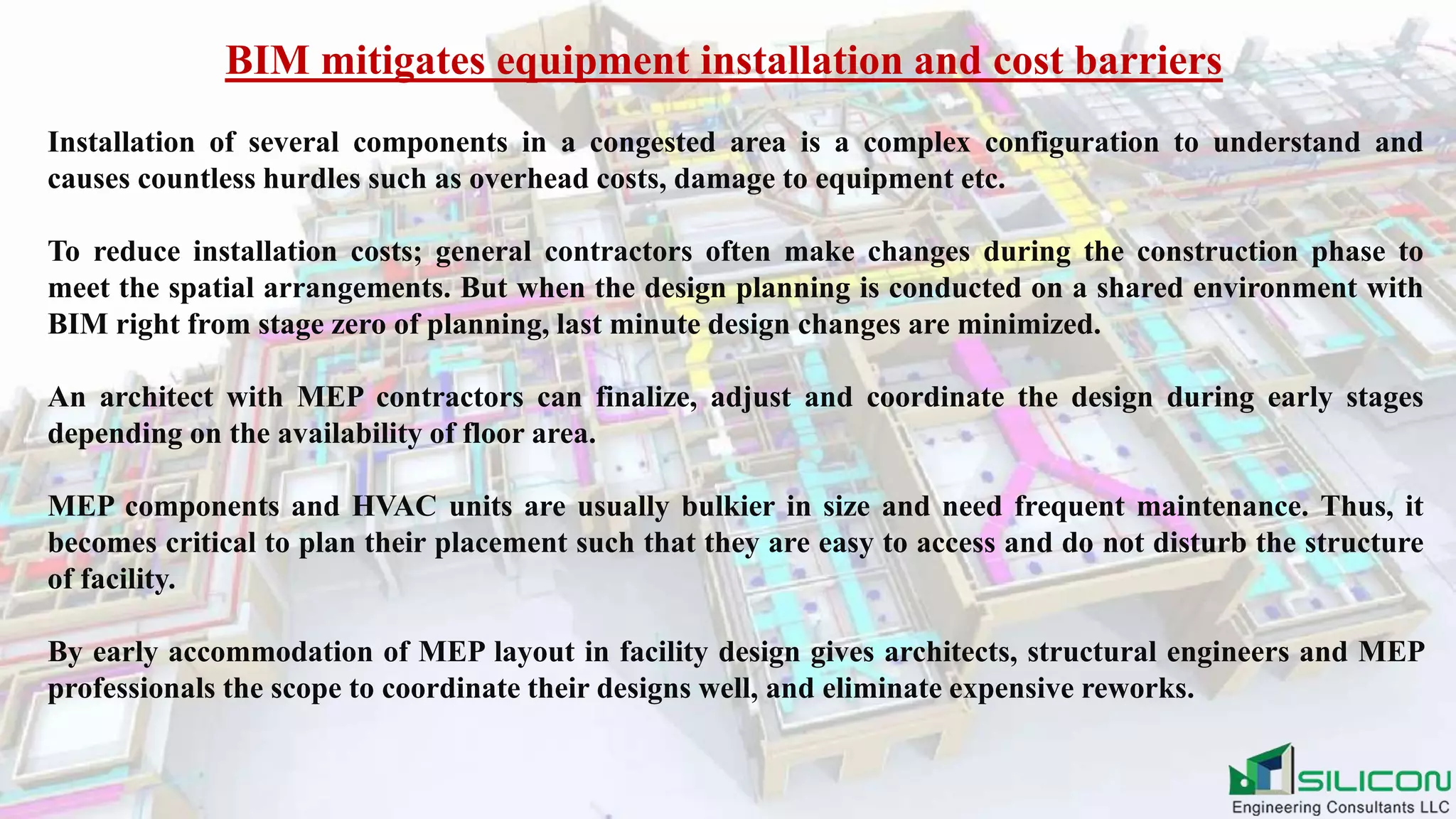 BIM mitigates equipment installation and cost barriers

Installation of several components in a congested area is a complex configuration to understand and causes countless hurdles such as overhead costs, damage to equipment etc.

To reduce installation costs; general contractors often make changes during the construction phase to meet the spatial arrangements. But when the design planning is conducted on a shared environment with BIM right from stage zero of planning, last minute design changes are minimized.

An architect with MEP contractors can finalize, adjust and coordinate the design during early stages depending on the availability of floor area.

MEP components and HVAC units are usually bulkier in size and need frequent maintenance. Thus, it becomes critical to plan their placement such that they are easy to access and do not disturb the structure of facility.

By early accommodation of MEP layout in facility design gives architects, structural engineers and MEP professionals the scope to coordinate their designs well, and eliminate expensive reworks.

SILICON
Engineering Consultants LLC